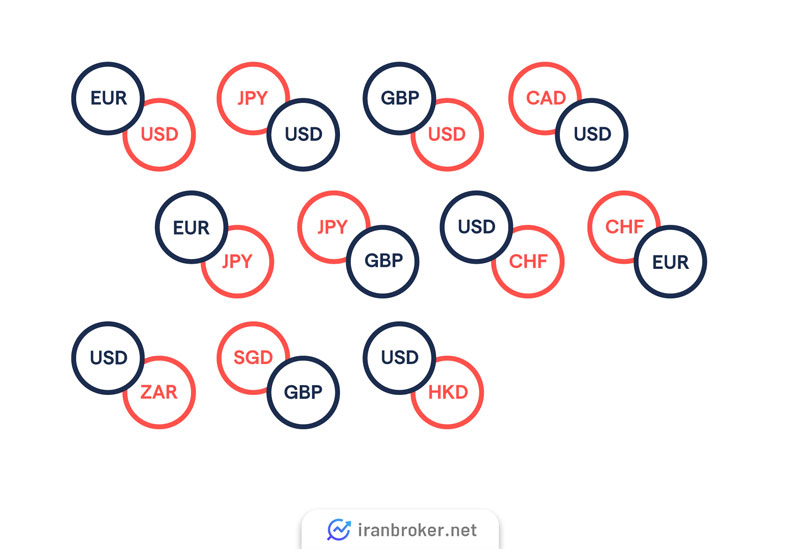 EUR USD

JPY USD

GBP USD

CAD USD

EUR JPY

JPY GBP

USD CHF

CHF EUR

USD ZAR

SGD GBP

USD HKD

iranbroker.net